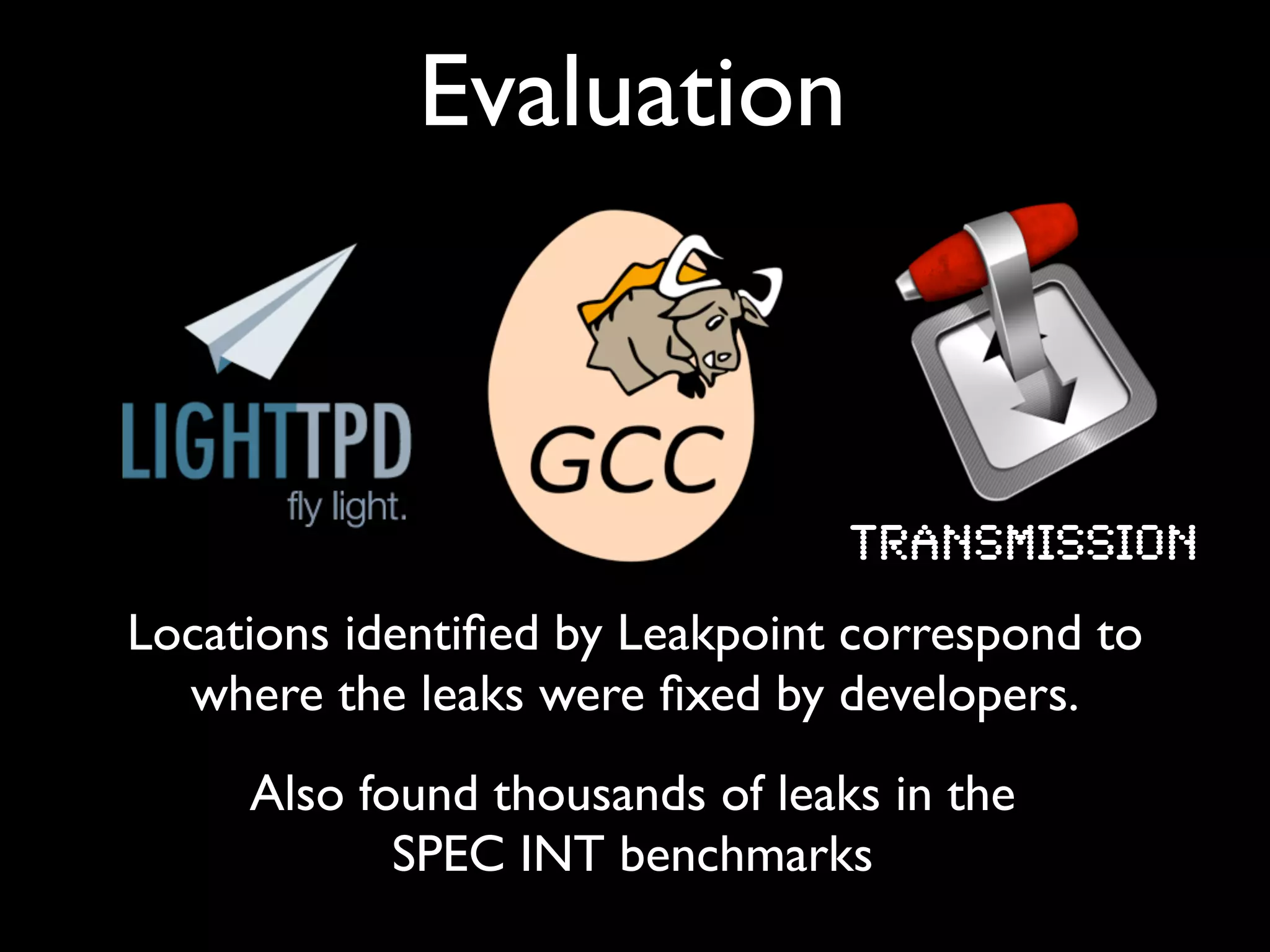 Evaluation

LIGHTTPD
fly light.

GCC

TRANSMISSION

Locations identified by Leakpoint correspond to where the leaks were fixed by developers.

Also found thousands of leaks in the SPEC INT benchmarks